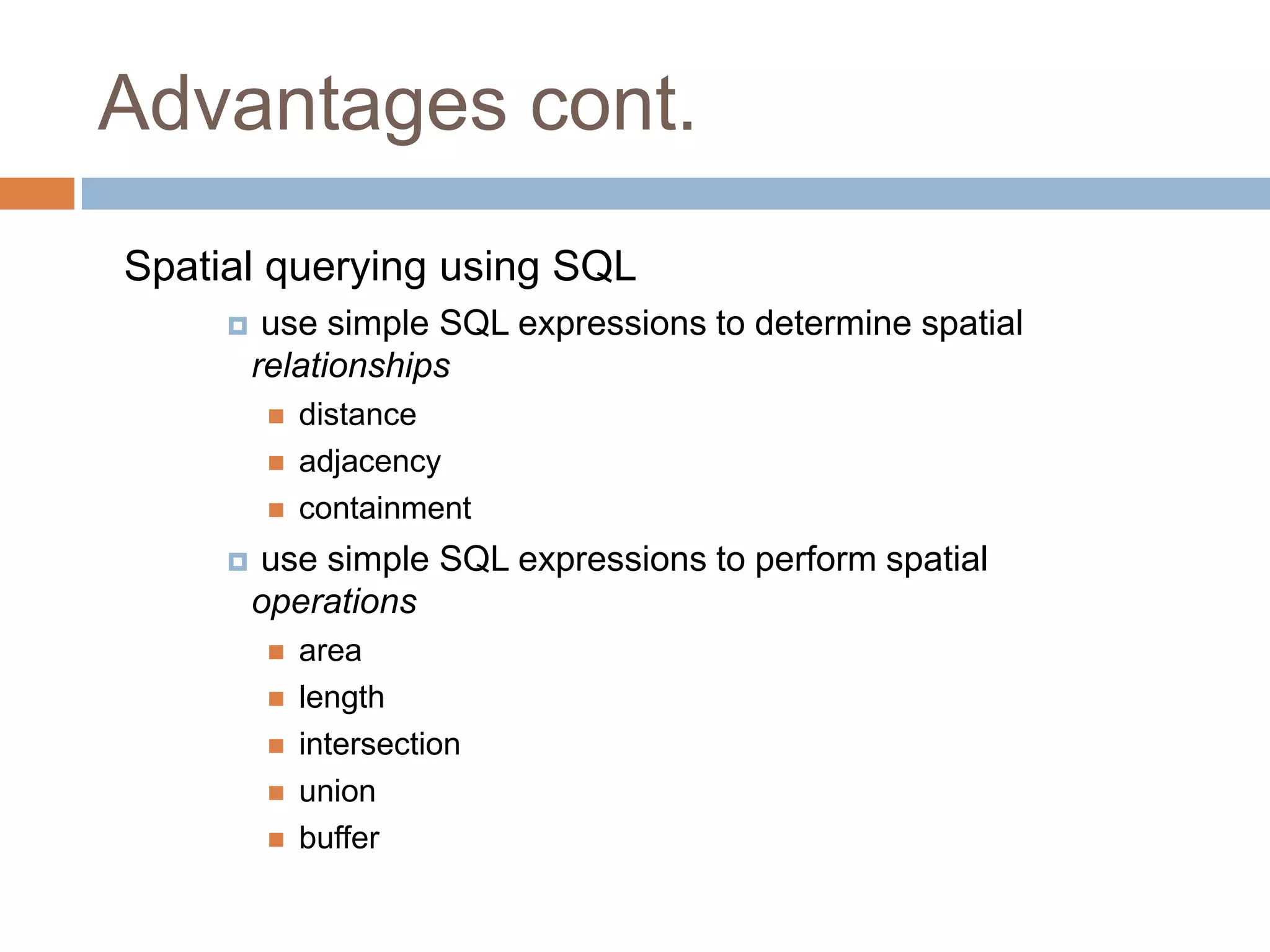 Advantages cont.

Spatial querying using SQL

use simple SQL expressions to determine spatial relationships

distance

adjacency

containment

use simple SQL expressions to perform spatial operations

area

length

intersection

union

buffer